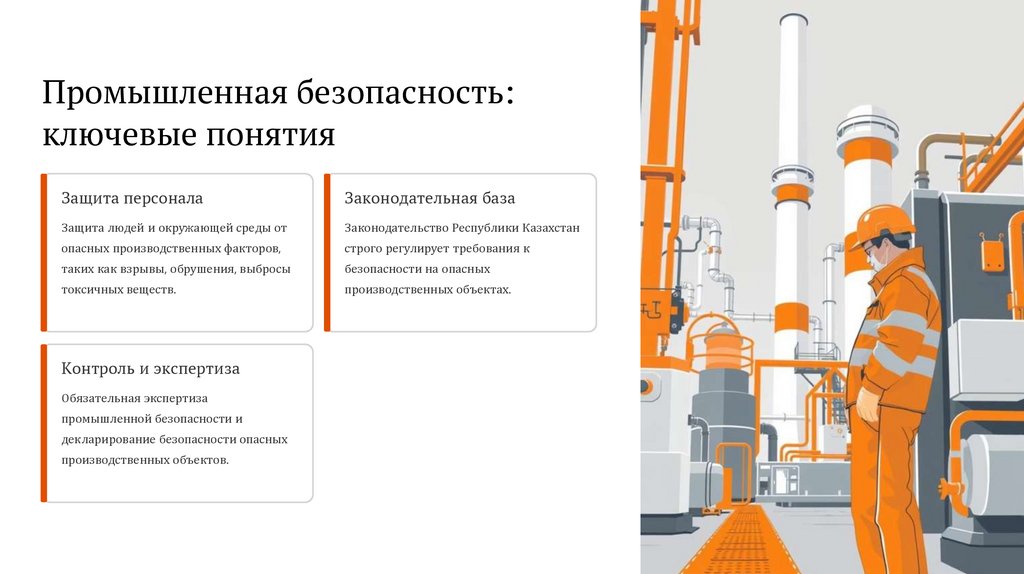 Промышленная безопасность: ключевые понятия

Защита персонала

Защита людей и окружающей среды от опасных производственных факторов, таких как взрывы, обрушения, выбросы токсичных веществ.

Законодательная база

Законодательство Республики Казахстан строго регулирует требования к безопасности на опасных производственных объектах.

Контроль и экспертиза

Обязательная экспертиза промышленной безопасности и декларирование безопасности опасных производственных объектов.